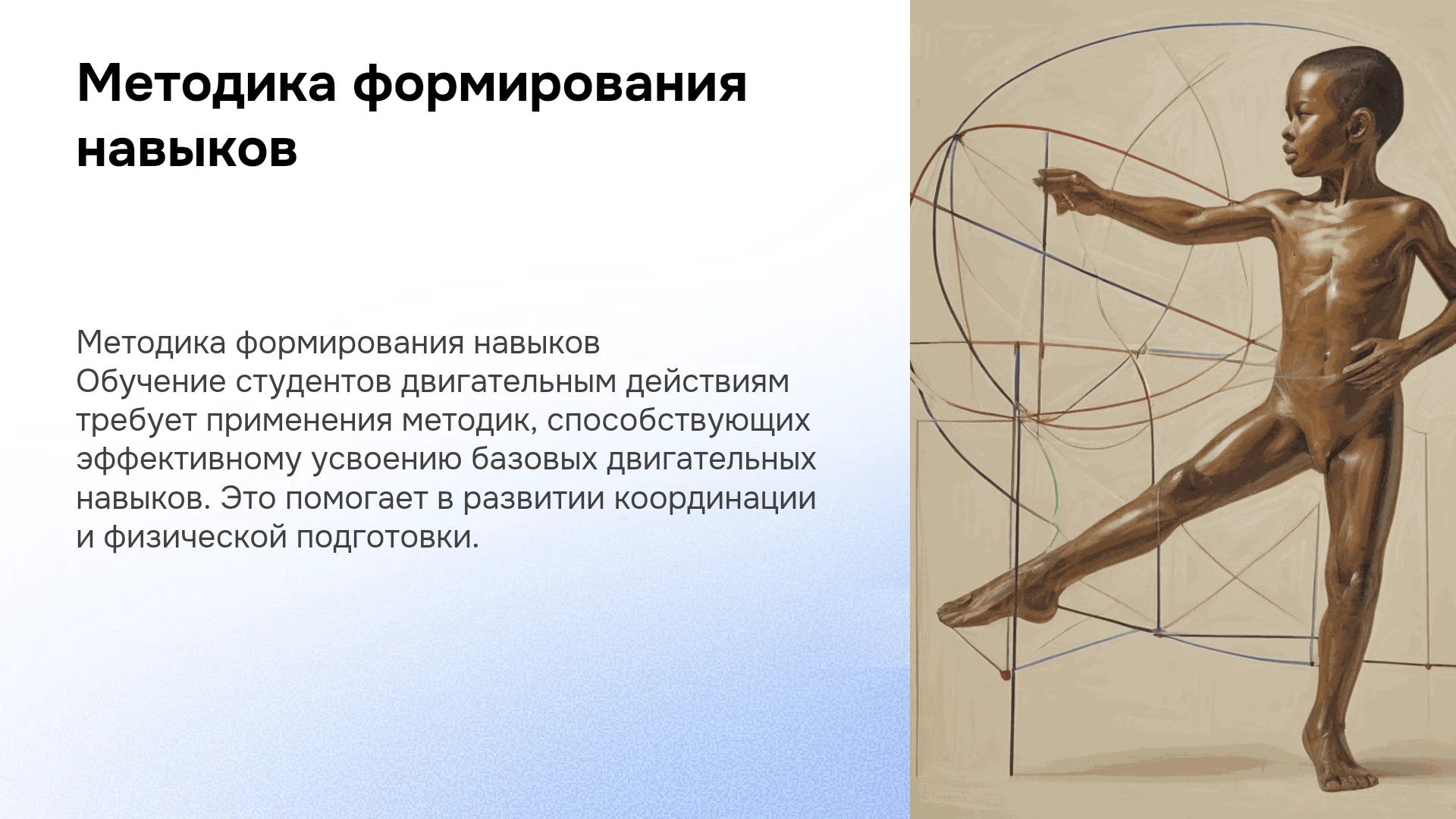 Методика формирования навыков

Методика формирования навыков
Обучение студентов двигательным действиям требует применения методик, способствующих эффективному усвоению базовых двигательных навыков. Это помогает в развитии координации и физической подготовки.